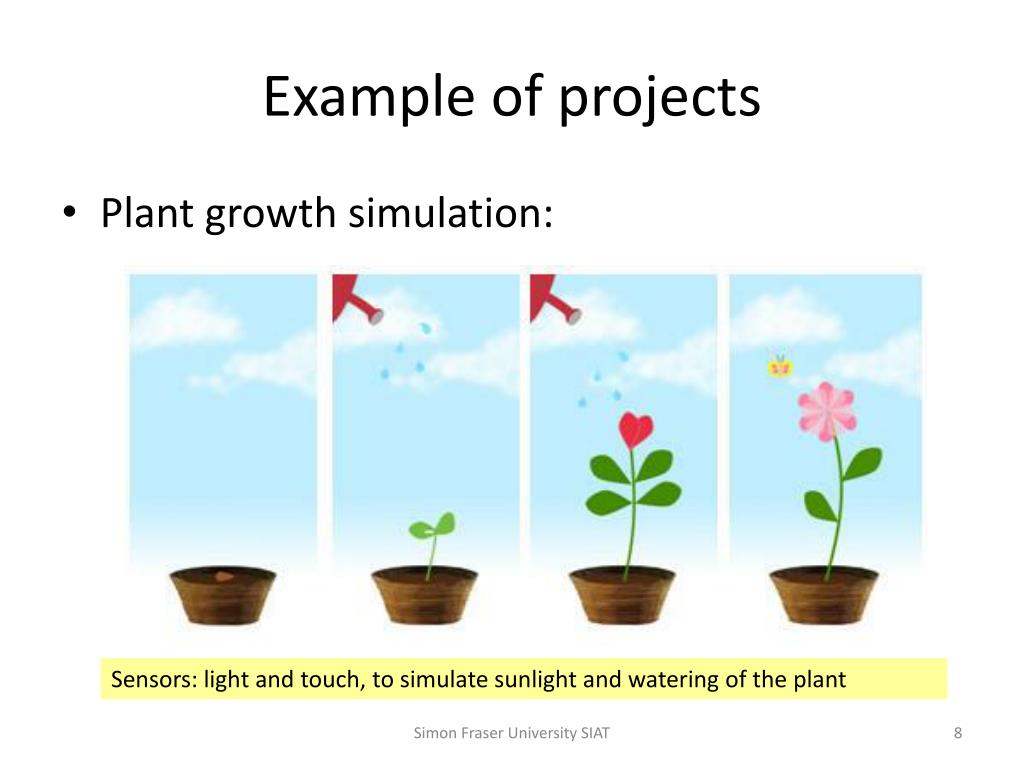 Example of projects

• Plant growth simulation:

Sensors: light and touch, to simulate sunlight and watering of the plant

Simon Fraser University SIAT

8